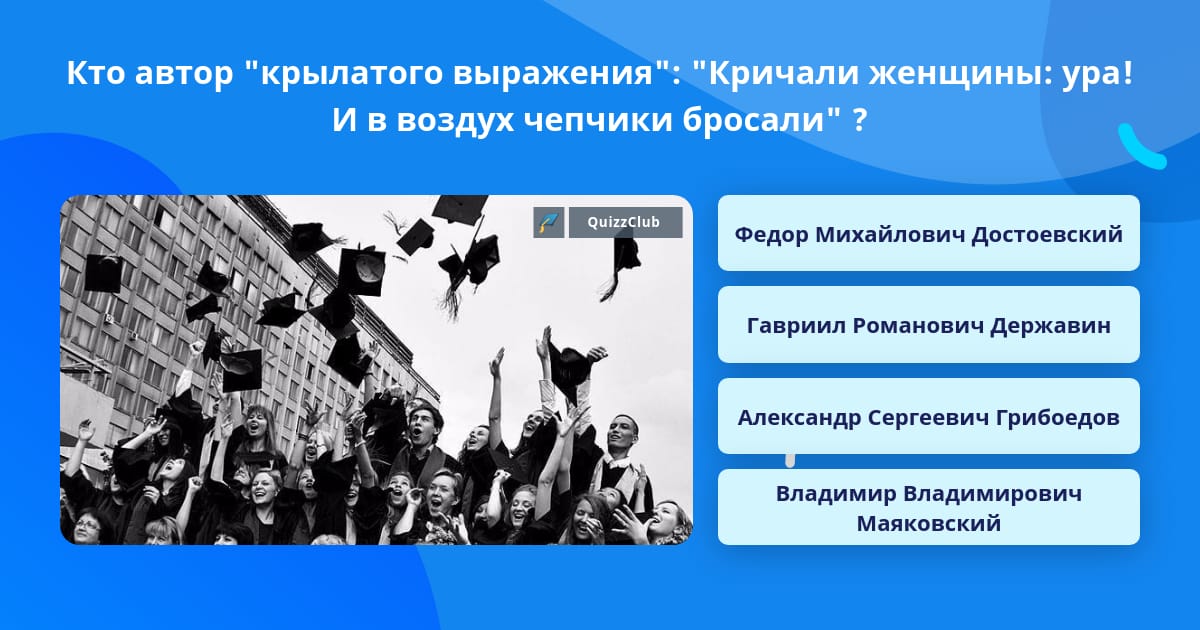 Кто автор "крылатого выражения": "Кричали женщины: ура! И в воздух чепчики бросали" ?

QuizzClub

Федор Михайлович Достоевский

Гавриил Романович Державин

Александр Сергеевич Грибоедов

Владимир Владимирович Маяковский